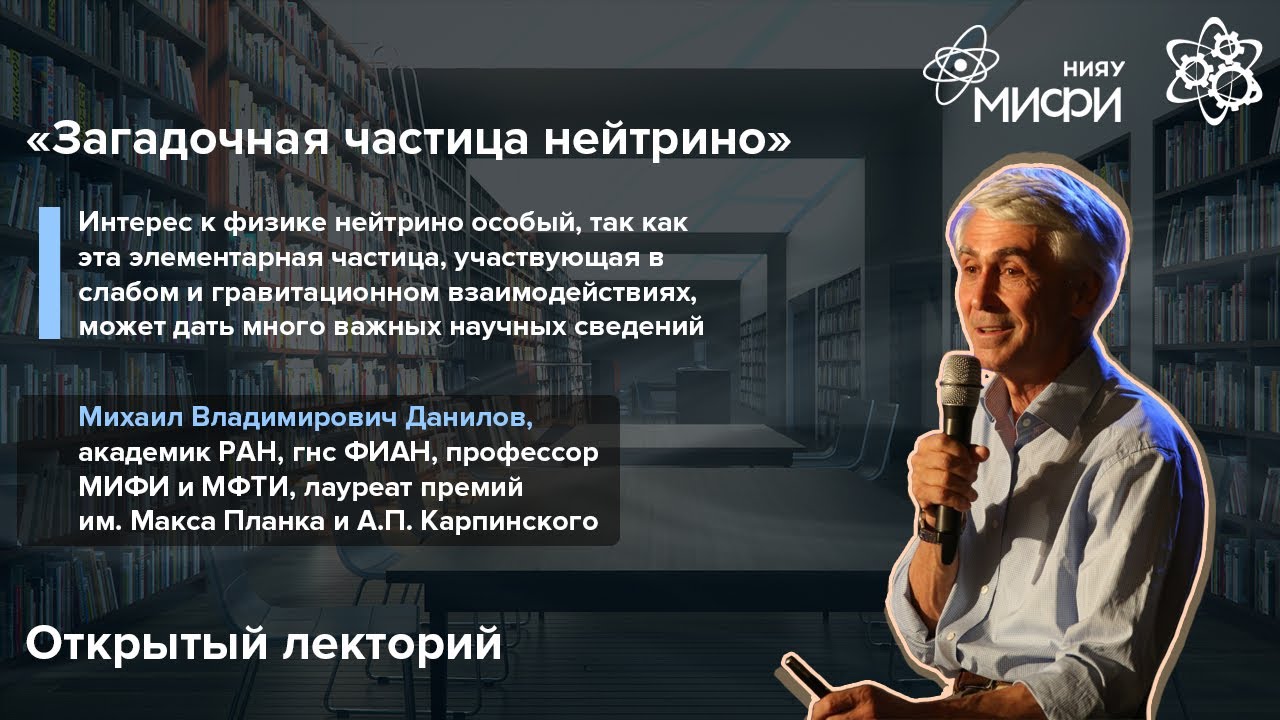 НИЯУ МИФИ

«Загадочная частица нейтрино»

Интерес к физике нейтрино особый, так как эта элементарная частица, участвующая в слабом и гравитационном взаимодействиях, может дать много важных научных сведений

Михаил Владимирович Данилов, академик РАН, гнс ФИАН, профессор МИФИ и МФТИ, лауреат премий им. Макса Планка и А.П. Карпинского

Открытый лекторий